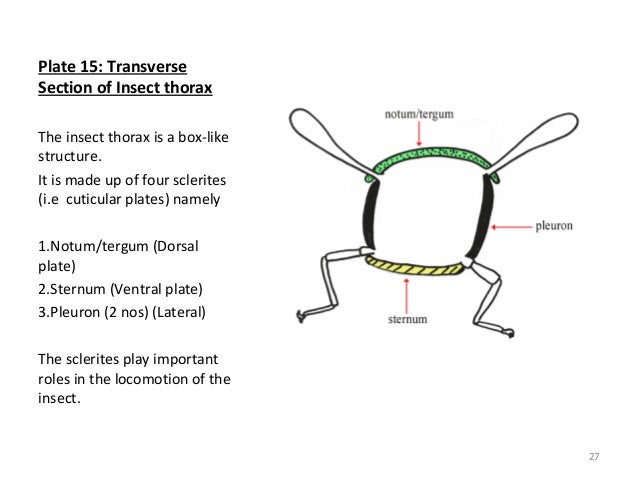 Plate 15: Transverse Section of Insect thorax

The insect thorax is a box-like structure.
It is made up of four sclerites (i.e cuticular plates) namely

1.Notum/tergum (Dorsal plate)
2.Sternum (Ventral plate)
3.Pleuron (2 nos) (Lateral)

The sclerites play important roles in the locomotion of the insect.

notum/tergum

pleuron

sternum

27